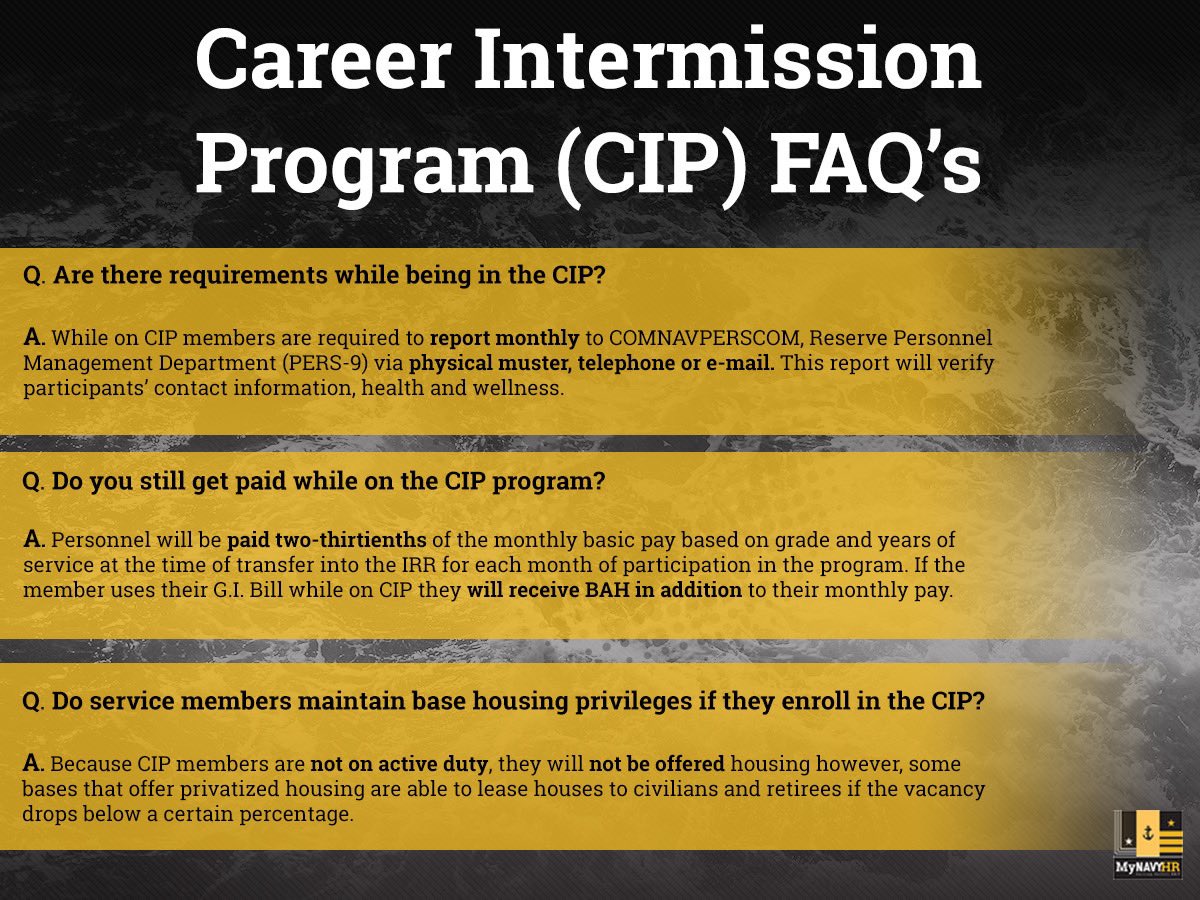 Career Intermission Program (CIP) FAQ's

Q. Are there requirements while being in the CIP?

A. While on CIP members are required to report monthly to COMNAVPERSCOM, Reserve Personnel Management Department (PERS-9) via physical muster, telephone or e-mail. This report will verify participants' contact information, health and wellness.

Q. Do you still get paid while on the CIP program?

A. Personnel will be paid two-thirtienths of the monthly basic pay based on grade and years of service at the time of transfer into the IRR for each month of participation in the program. If the member uses their G.I. Bill while on CIP they will receive BAH in addition to their monthly pay.

Q. Do service members maintain base housing privileges if they enroll in the CIP?

A. Because CIP members are not on active duty, they will not be offered housing however, some bases that offer privatized housing are able to lease houses to civilians and retirees if the vacancy drops below a certain percentage.

MyNAVYHR